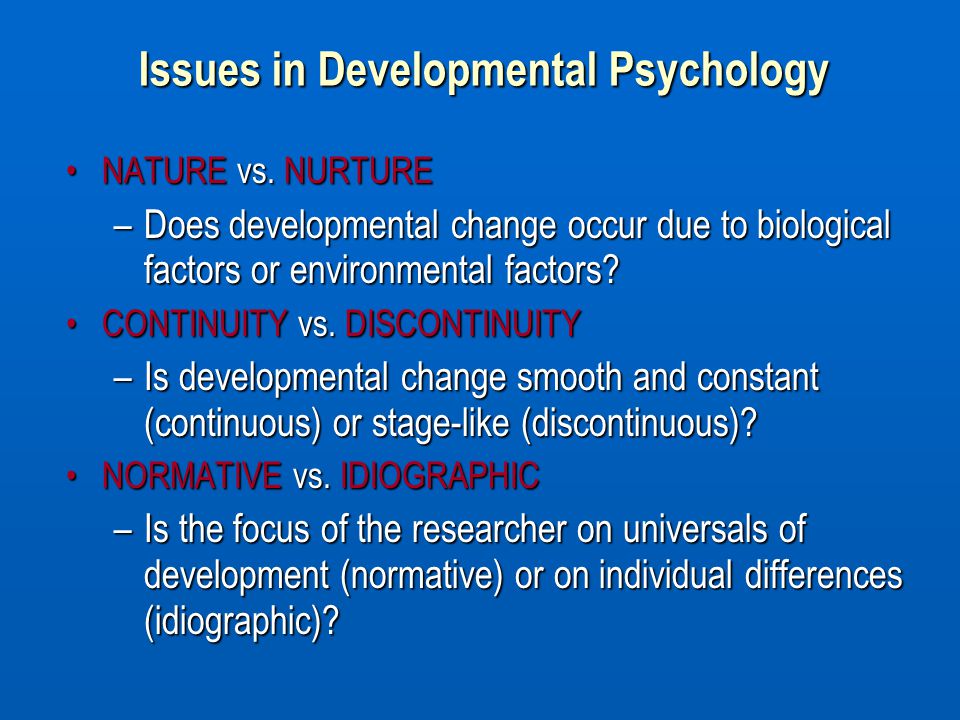 Issues in Developmental Psychology

• NATURE vs. NURTURE
– Does developmental change occur due to biological factors or environmental factors?
• CONTINUITY vs. DISCONTINUITY
– Is developmental change smooth and constant (continuous) or stage-like (discontinuous)?
• NORMATIVE vs. IDIOGRAPHIC
– Is the focus of the researcher on universals of development (normative) or on individual differences (idiographic)?